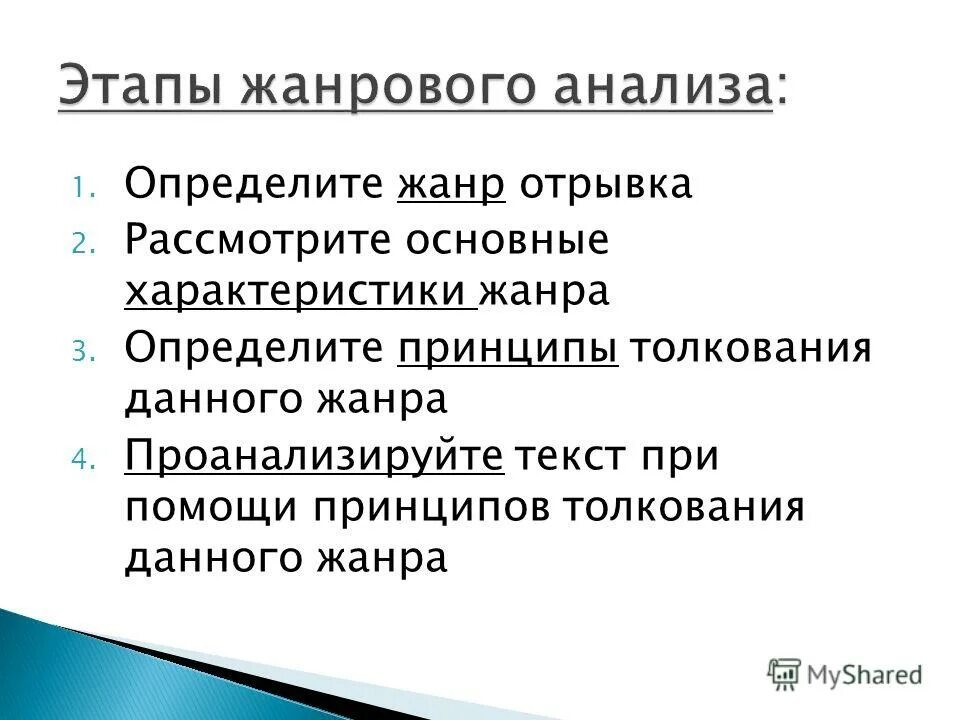 Этапы жанрового анализа:

1. Определите жанр отрывка
2. Рассмотрите основные характеристики жанра
3. Определите принципы толкования данного жанра
4. Проанализируйте текст при помощи принципов толкования данного жанра

MyShared